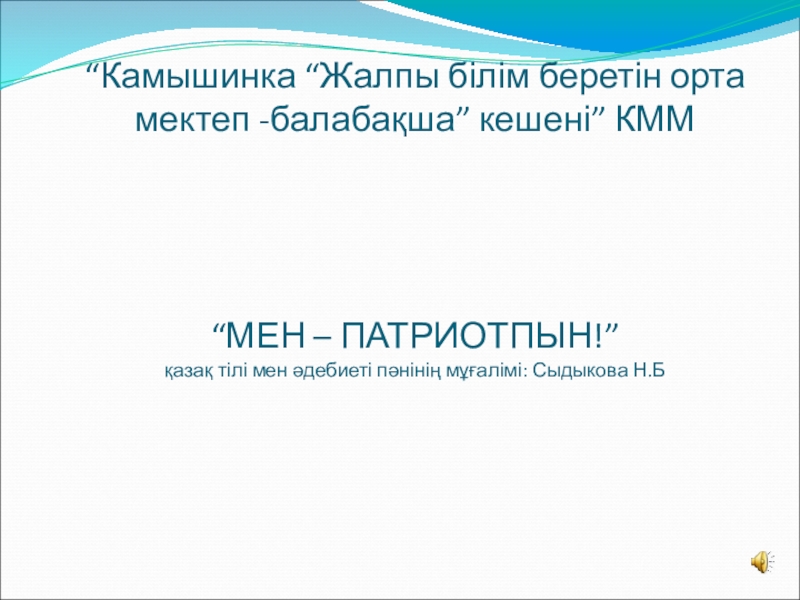 “Камышинка “Жалпы білім беретін орта мектеп -балабақша” кешені” КММ

“МЕН – ПАТРИОТПЫН!”

қазақ тілі мен әдебиеті пәнінің мұғалімі: Сыдыкова Н.Б